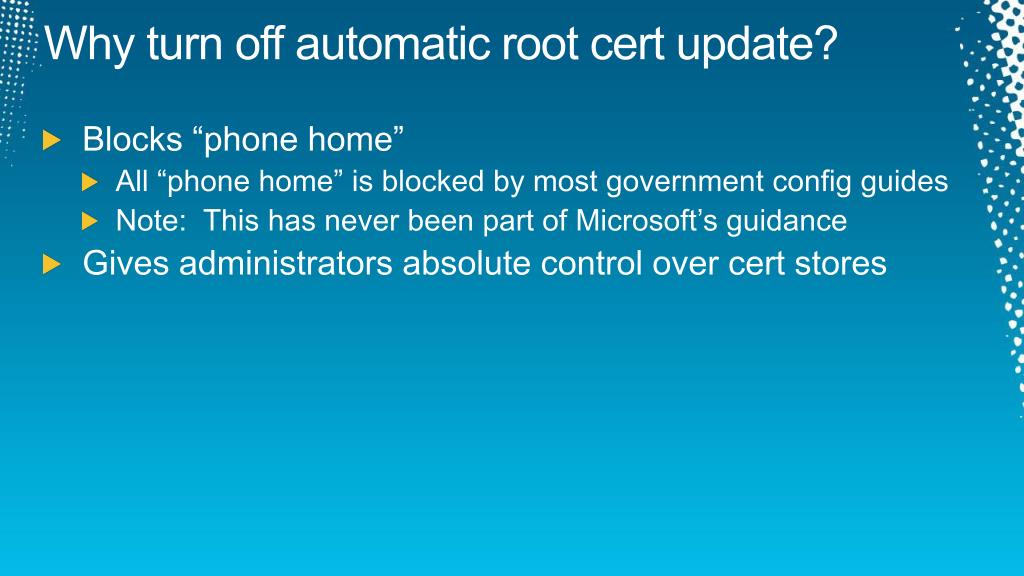 Why turn off automatic root cert update?

Blocks “phone home”

All “phone home” is blocked by most government config guides

Note: This has never been part of Microsoft’s guidance

Gives administrators absolute control over cert stores